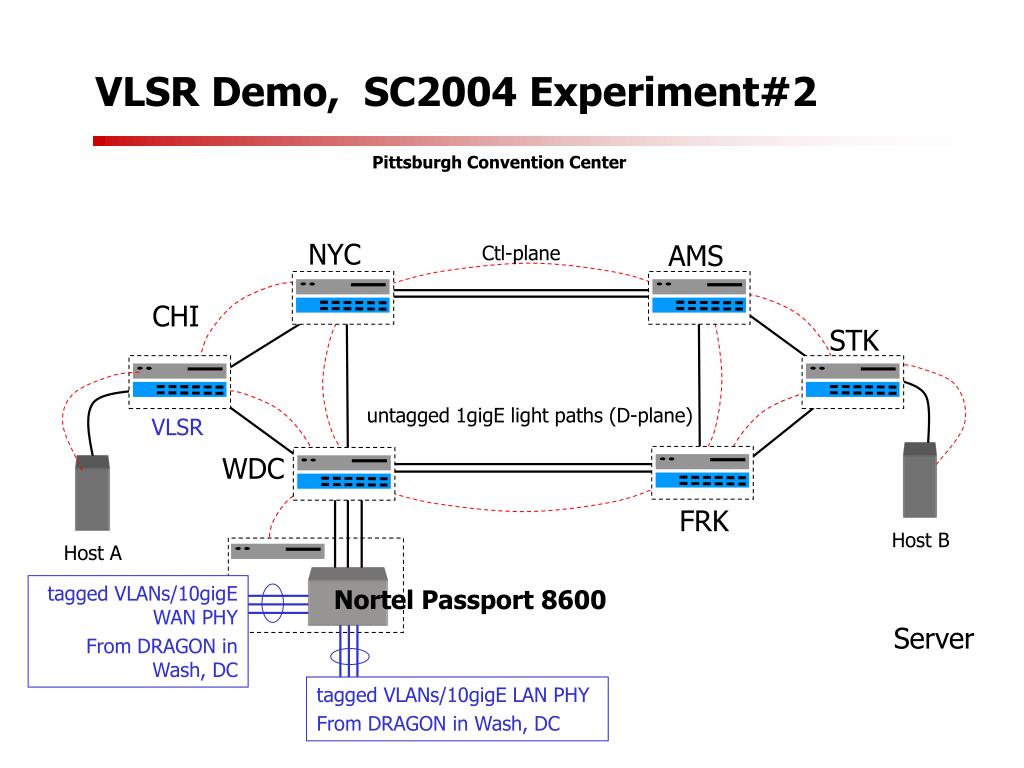 VLSR Demo, SC2004 Experiment#2

Pittsburgh Convention Center

NYC

Ctl-plane

AMS

CHI

STK

VLSR

untagged 1gigE light paths (D-plane)

WDC

FRK

Host A

Host B

tagged VLANs/10gigE WAN PHY

From DRAGON in Wash, DC

Nortel Passport 8600

Server

tagged VLANs/10gigE LAN PHY

From DRAGON in Wash, DC